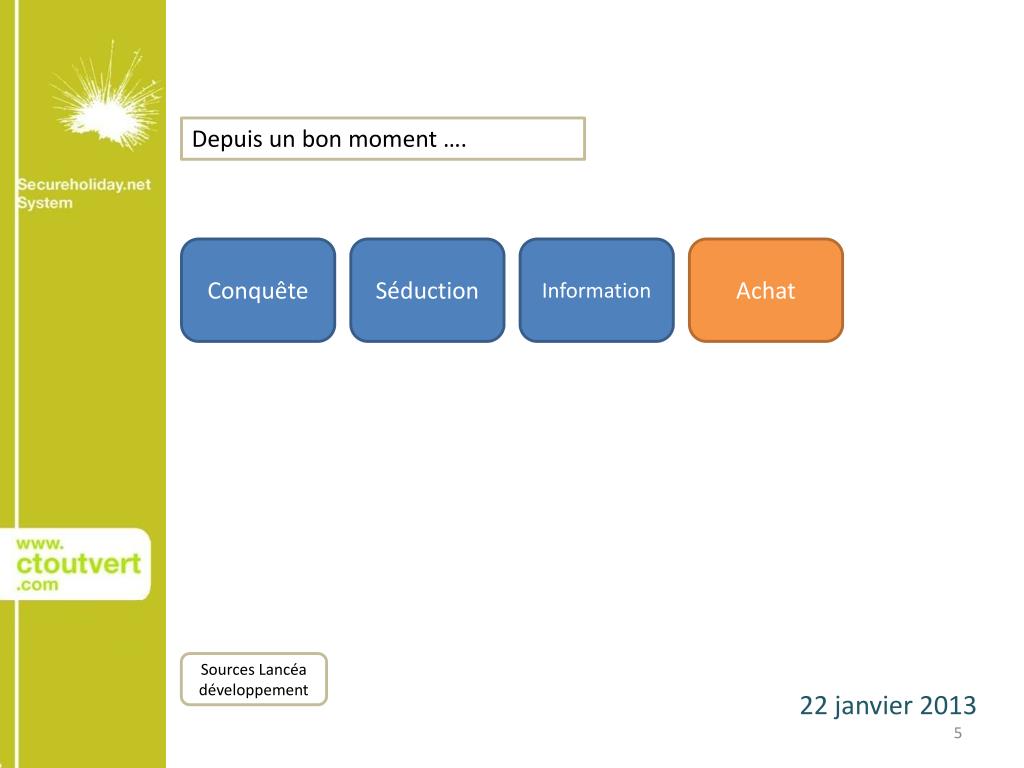 Secureholiday.net System

Depuis un bon moment ….

Conquête

Séduction

Information

Achat

www.
ctoutvert
.com

Sources Lancéa développement

22 janvier 2013

5